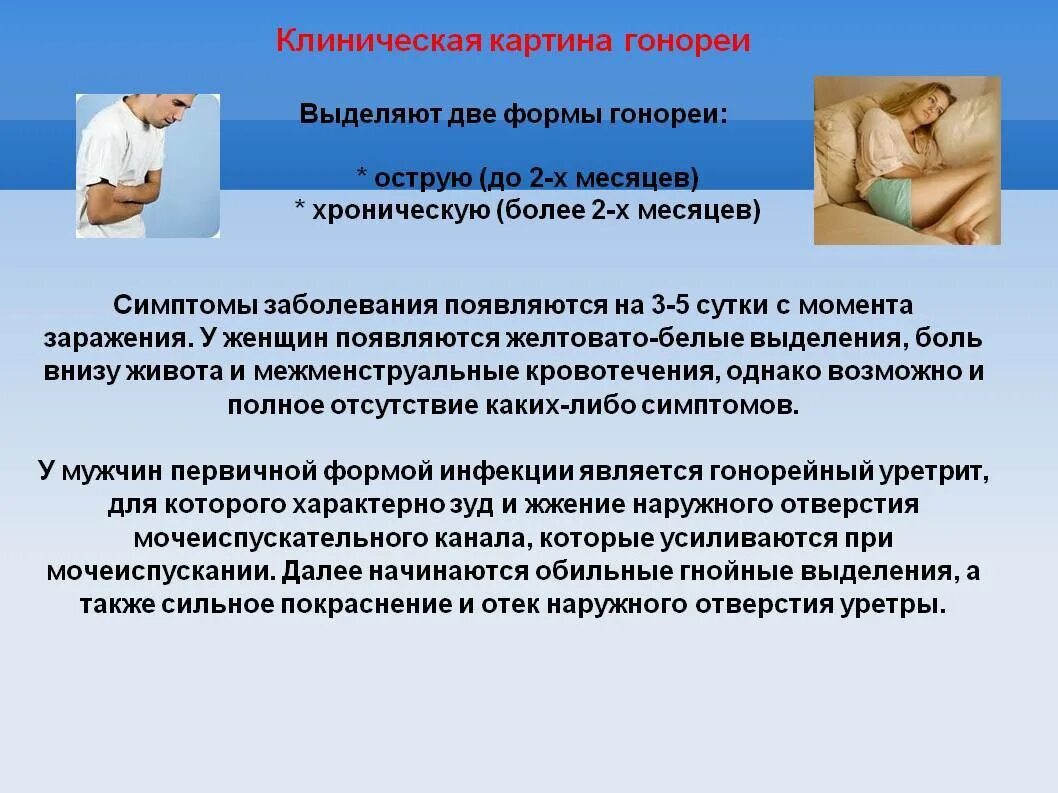 Клиническая картина гонореи

Выделяют две формы гонореи:

* острую (до 2-х месяцев)
* хроническую (более 2-х месяцев)

Симптомы заболевания появляются на 3-5 сутки с момента заражения. У женщин появляются желтовато-белые выделения, боль внизу живота и межменструальные кровотечения, однако возможно и полное отсутствие каких-либо симптомов.

У мужчин первичной формой инфекции является гонорейный уретрит, для которого характерно зуд и жжение наружного отверстия мочеиспускательного канала, которые усиливаются при мочеиспускании. Далее начинаются обильные гнойные выделения, а также сильное покраснение и отек наружного отверстия уретры.